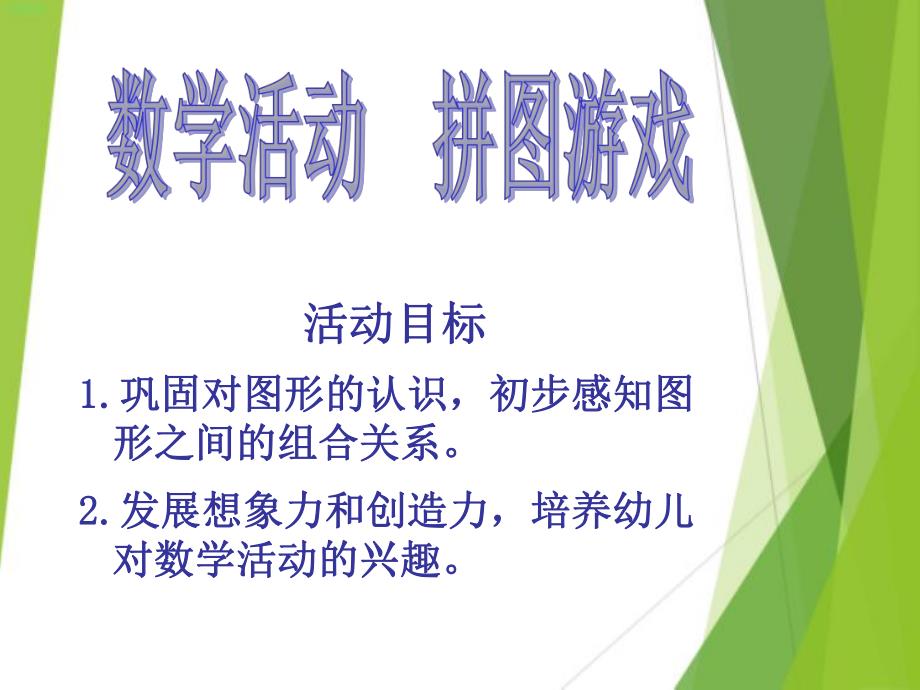 数学活动　拼图游戏

活动目标

1.巩固对图形的认识，初步感知图形之间的组合关系。

2.发展想象力和创造力，培养幼儿对数学活动的兴趣。